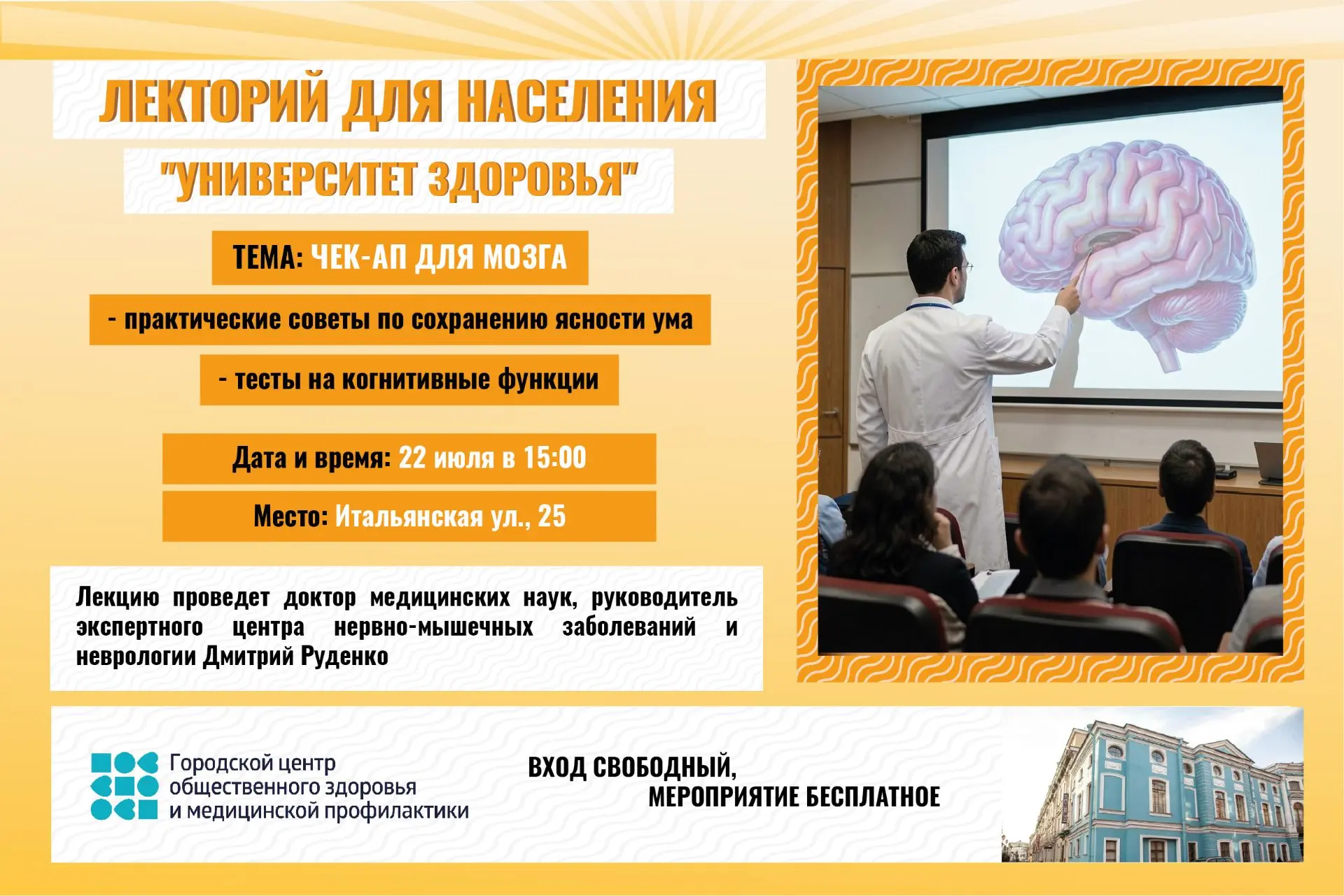 ЛЕКТОРИЙ ДЛЯ НАСЕЛЕНИЯ

"УНИВЕРСИТЕТ ЗДОРОВЬЯ"

ТЕМА: ЧЕК-АП ДЛЯ МОЗГА

- практические советы по сохранению ясности ума

- тесты на когнитивные функции

Дата и время: 22 июля в 15:00

Место: Итальянская ул., 25

Лекцию проведет доктор медицинских наук, руководитель экспертного центра нервно-мышечных заболеваний и неврологии Дмитрий Руденко

Городской центр общественного здоровья и медицинской профилактики

ВХОД СВОБОДНЫЙ, МЕРОПРИЯТИЕ БЕСПЛАТНОЕ